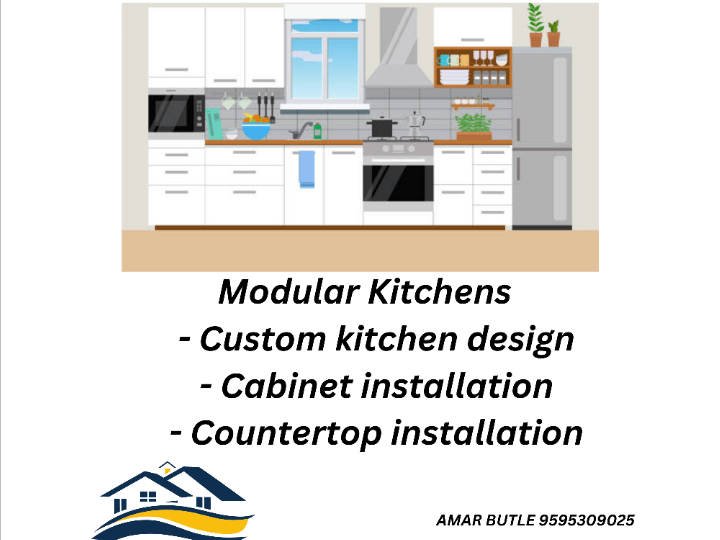 Modular Kitchens
- Custom kitchen design
- Cabinet installation
- Countertop installation

AMAR BUTLE 9595309025